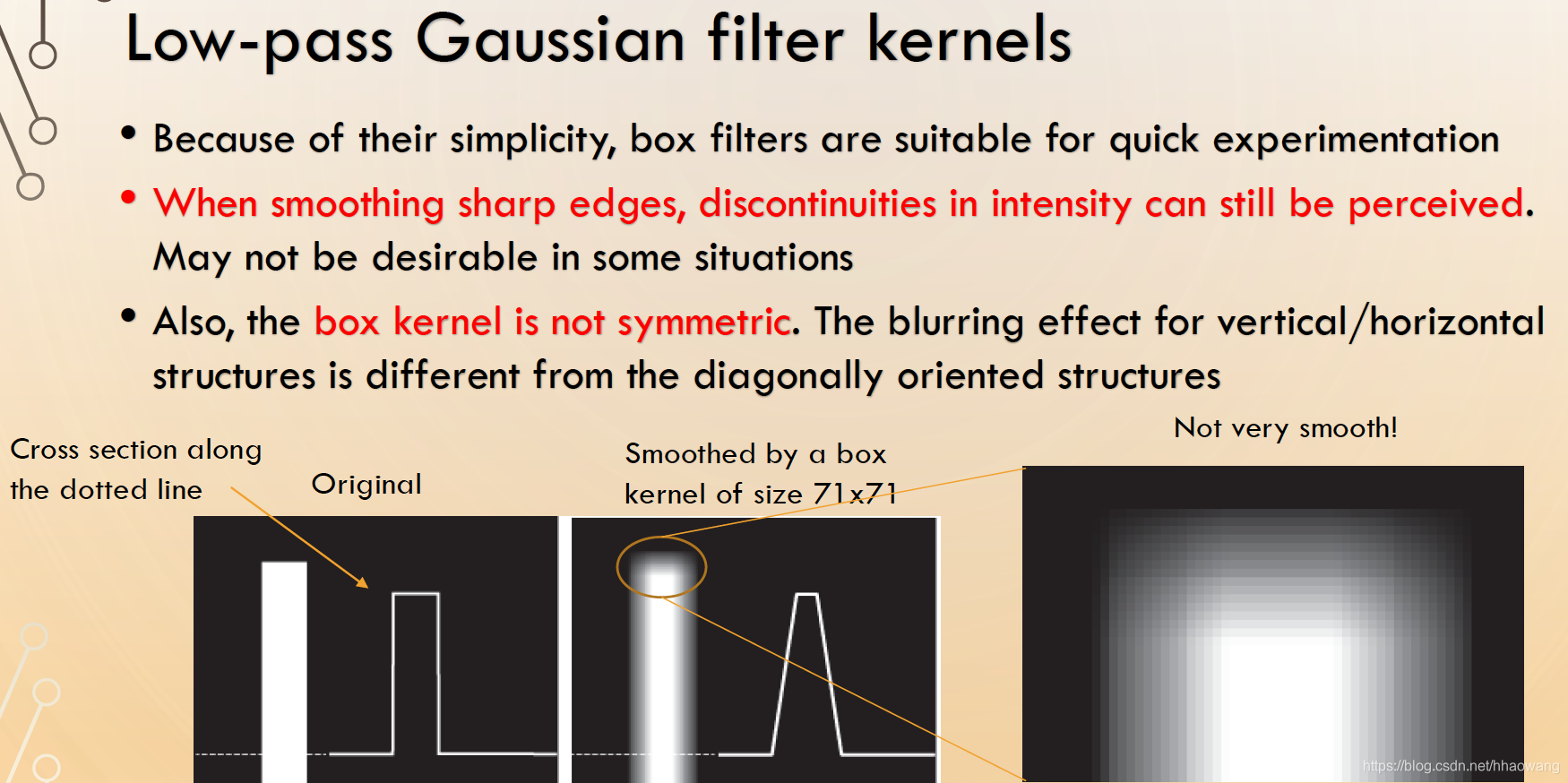 Low-pass Gaussian filter kernels

• Because of their simplicity, box filters are suitable for quick experimentation

• When smoothing sharp edges, discontinuities in intensity can still be perceived. May not be desirable in some situations

• Also, the box kernel is not symmetric. The blurring effect for vertical/horizontal structures is different from the diagonally oriented structures

Cross section along the dotted line

Original

Smoothed by a box kernel of size 71x71

Not very smooth!

https://blog.csdn.net/hhaowang